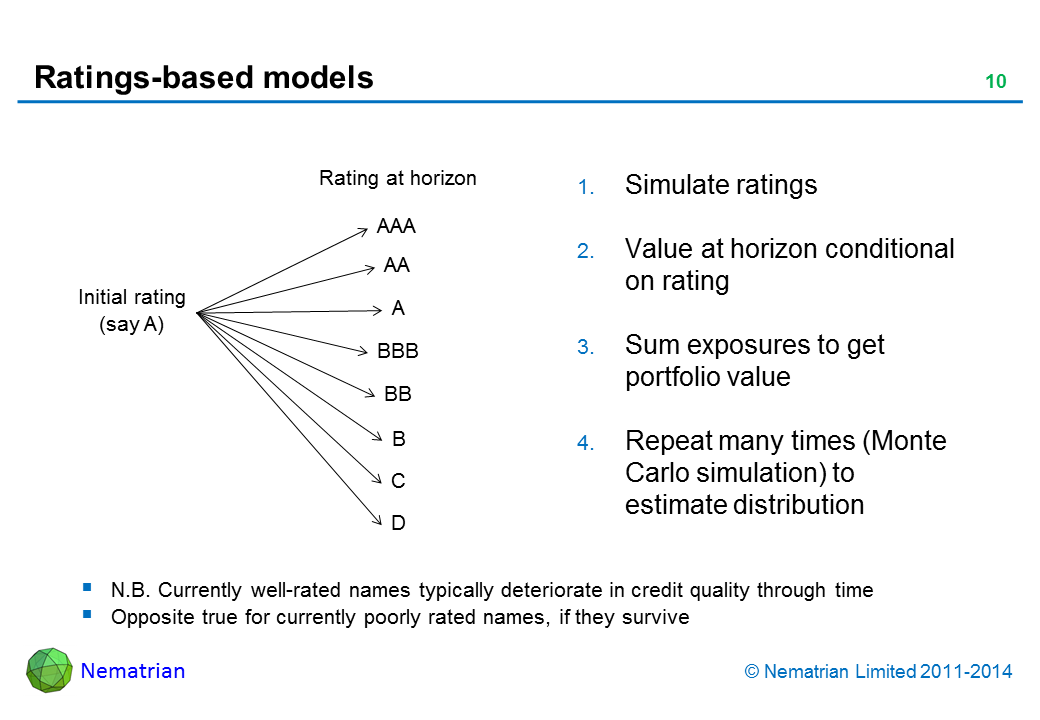 Ratings-based models

10

Rating at horizon

Initial rating (say A)

AAA
AA
A
BBB
BB
B
C
D

1. Simulate ratings

2. Value at horizon conditional on rating

3. Sum exposures to get portfolio value

4. Repeat many times (Monte Carlo simulation) to estimate distribution

▪ N.B. Currently well-rated names typically deteriorate in credit quality through time
▪ Opposite true for currently poorly rated names, if they survive

Nematrian

© Nematrian Limited 2011-2014